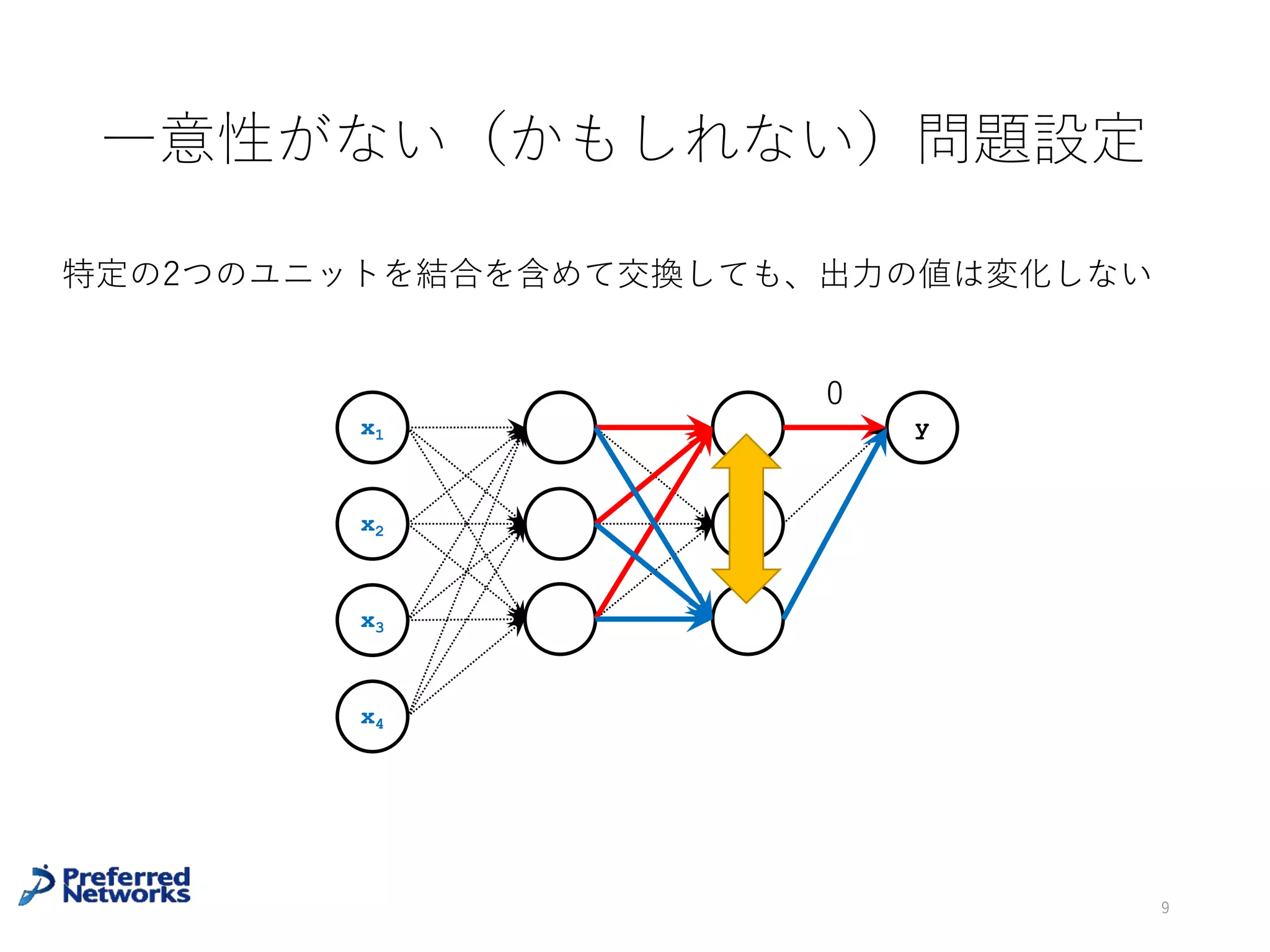 一意性がない（かもしれない）問題設定

特定の2つのユニットを結合を含めて交換しても、出力の値は変化しない

$x_1$

$x_2$

$x_3$

$x_4$

0

y

Preferred Networks

9